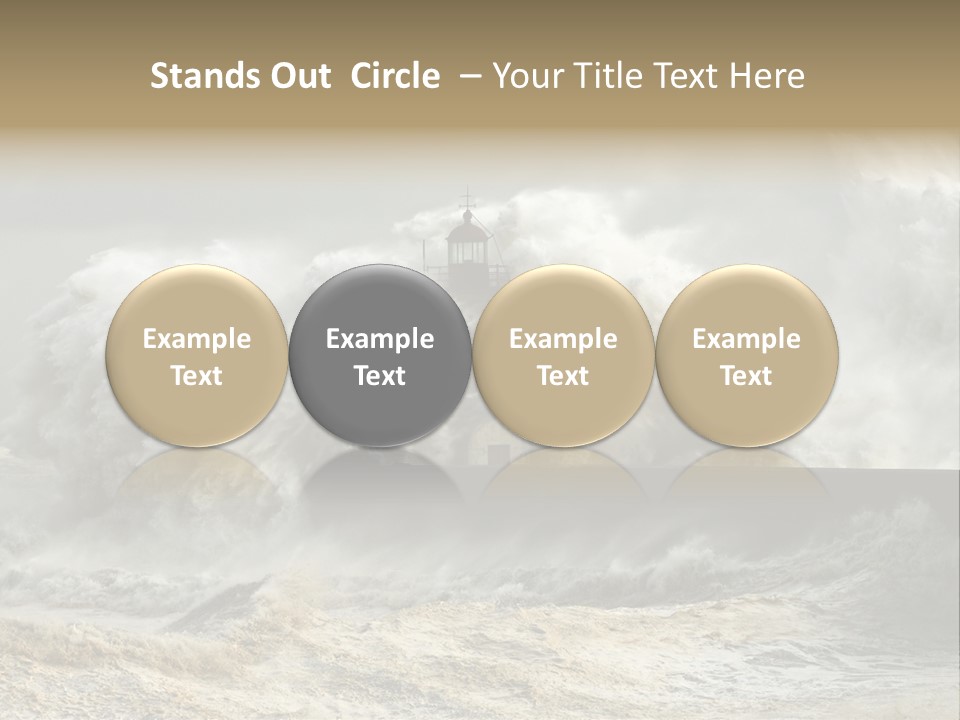 Stands Out Circle – Your Title Text Here

Example Text

Example Text

Example Text

Example Text